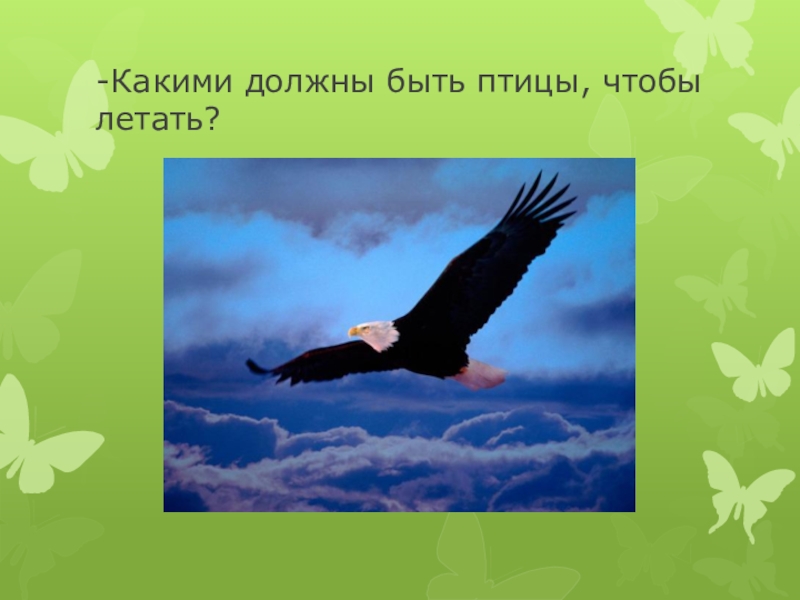 -Какими должны быть птицы, чтобы летать?